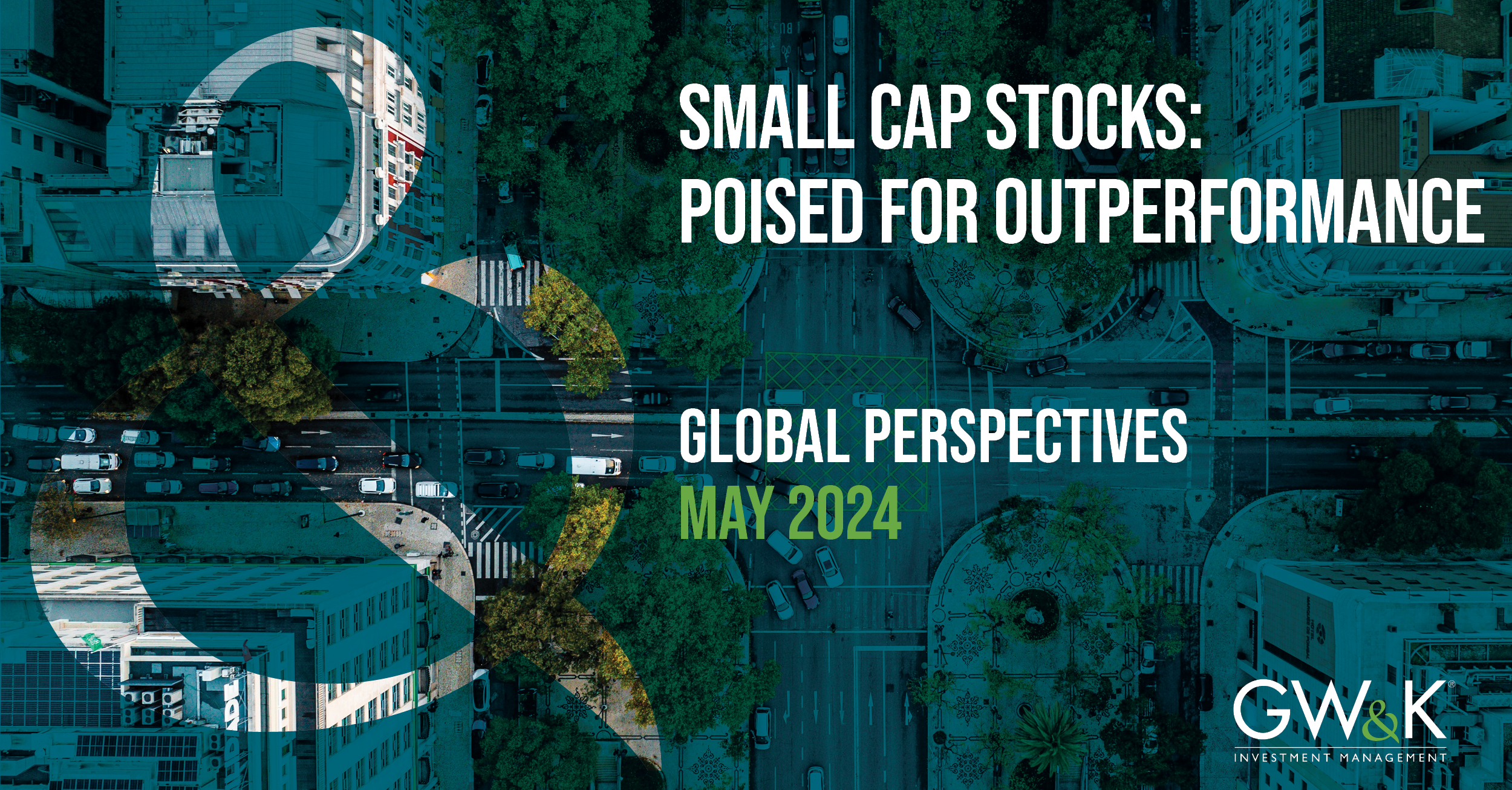 SMALL CAP STOCKS:
POISED FOR OUTPERFORMANCE

GLOBAL PERSPECTIVES
MAY 2024

GW&K®
INVESTMENT MANAGEMENT